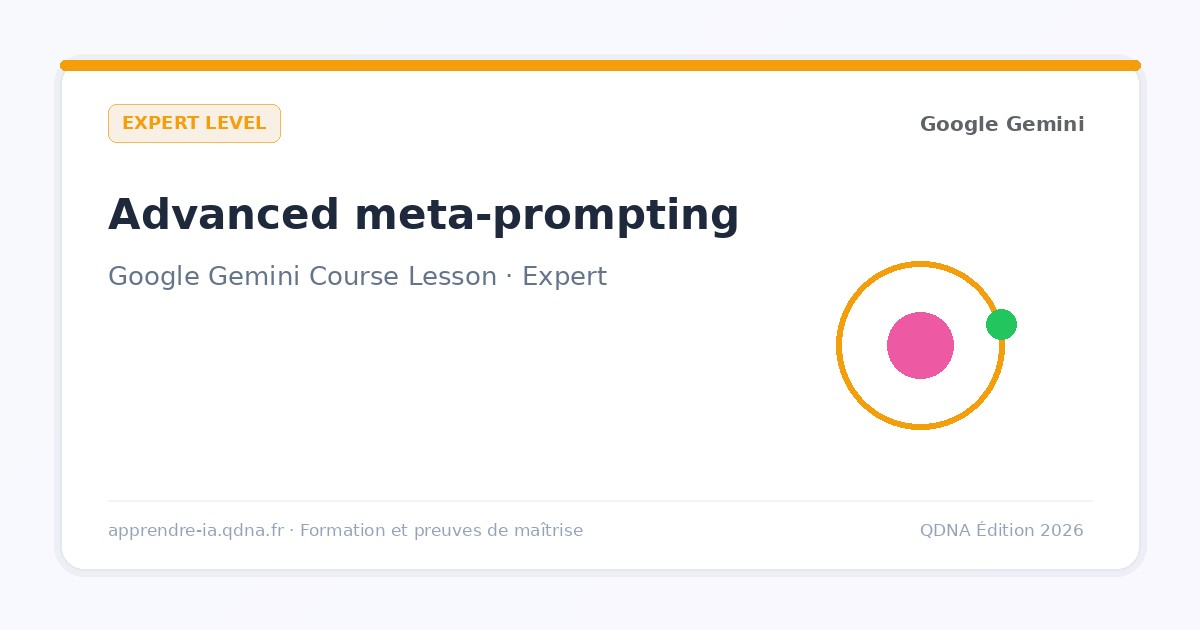 EXPERT LEVEL

Google Gemini

Advanced meta-prompting

Google Gemini Course Lesson · Expert

apprendre-ia.qdna.fr · Formation et preuves de maîtrise

QDNA Édition 2026